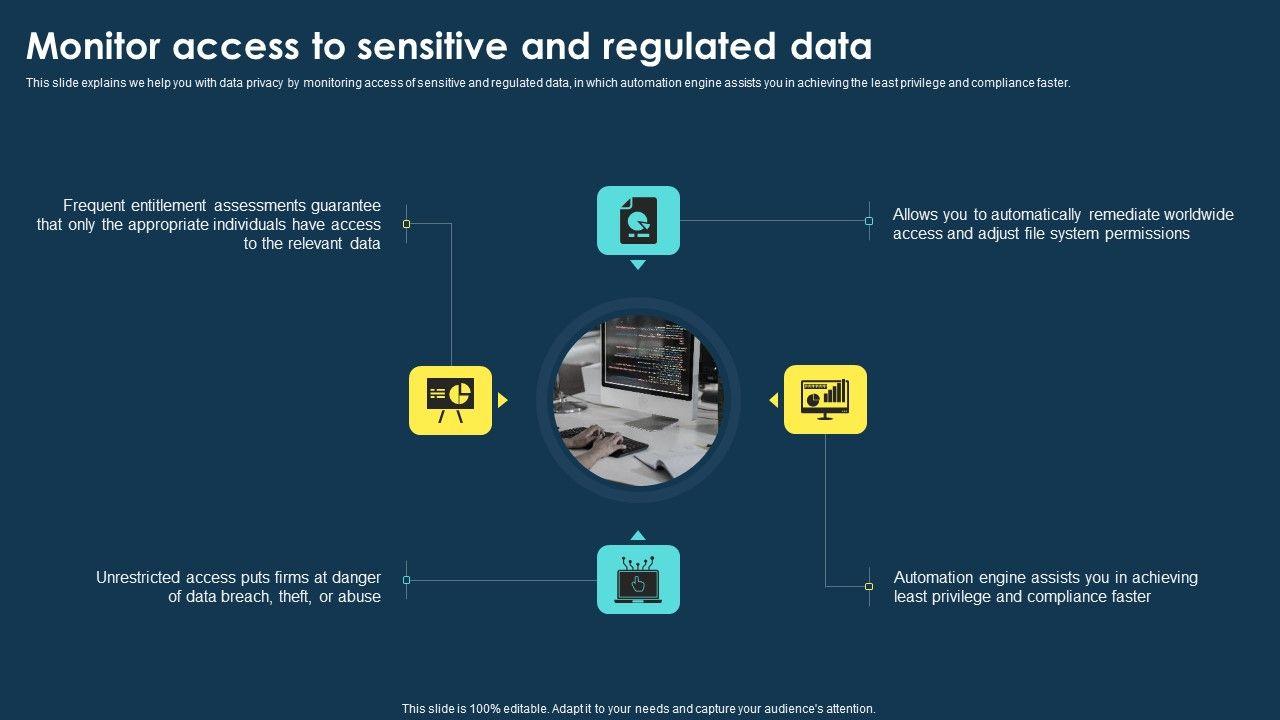 Monitor access to sensitive and regulated data

This slide explains we help you with data privacy by monitoring access of sensitive and regulated data, in which automation engine assists you in achieving the least privilege and compliance faster.

Frequent entitlement assessments guarantee that only the appropriate individuals have access to the relevant data

Allows you to automatically remediate worldwide access and adjust file system permissions

Unrestricted access puts firms at danger of data breach, theft, or abuse

Automation engine assists you in achieving least privilege and compliance faster

This slide is 100% editable. Adapt it to your needs and capture your audience's attention.